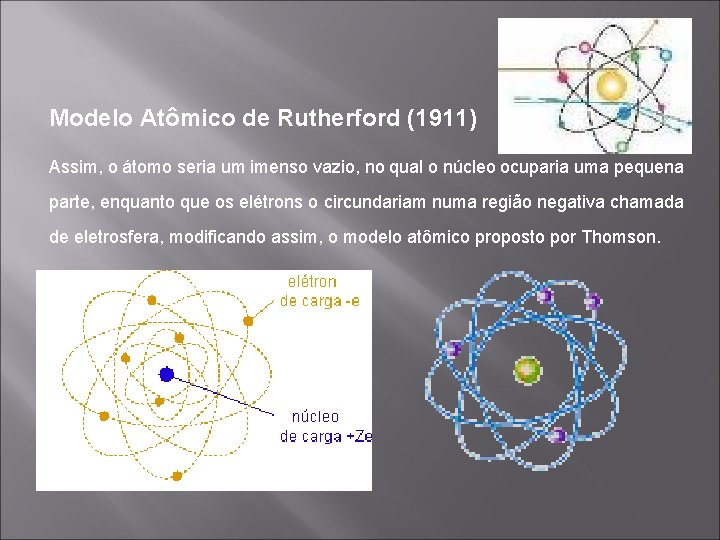 Modelo Atômico de Rutherford (1911)

Assim, o átomo seria um imenso vazio, no qual o núcleo ocuparia uma pequena parte, enquanto que os elétrons o circundariam numa região negativa chamada de eletrosfera, modificando assim, o modelo atômico proposto por Thomson.

elétron
de carga -e

núcleo
de carga +Ze